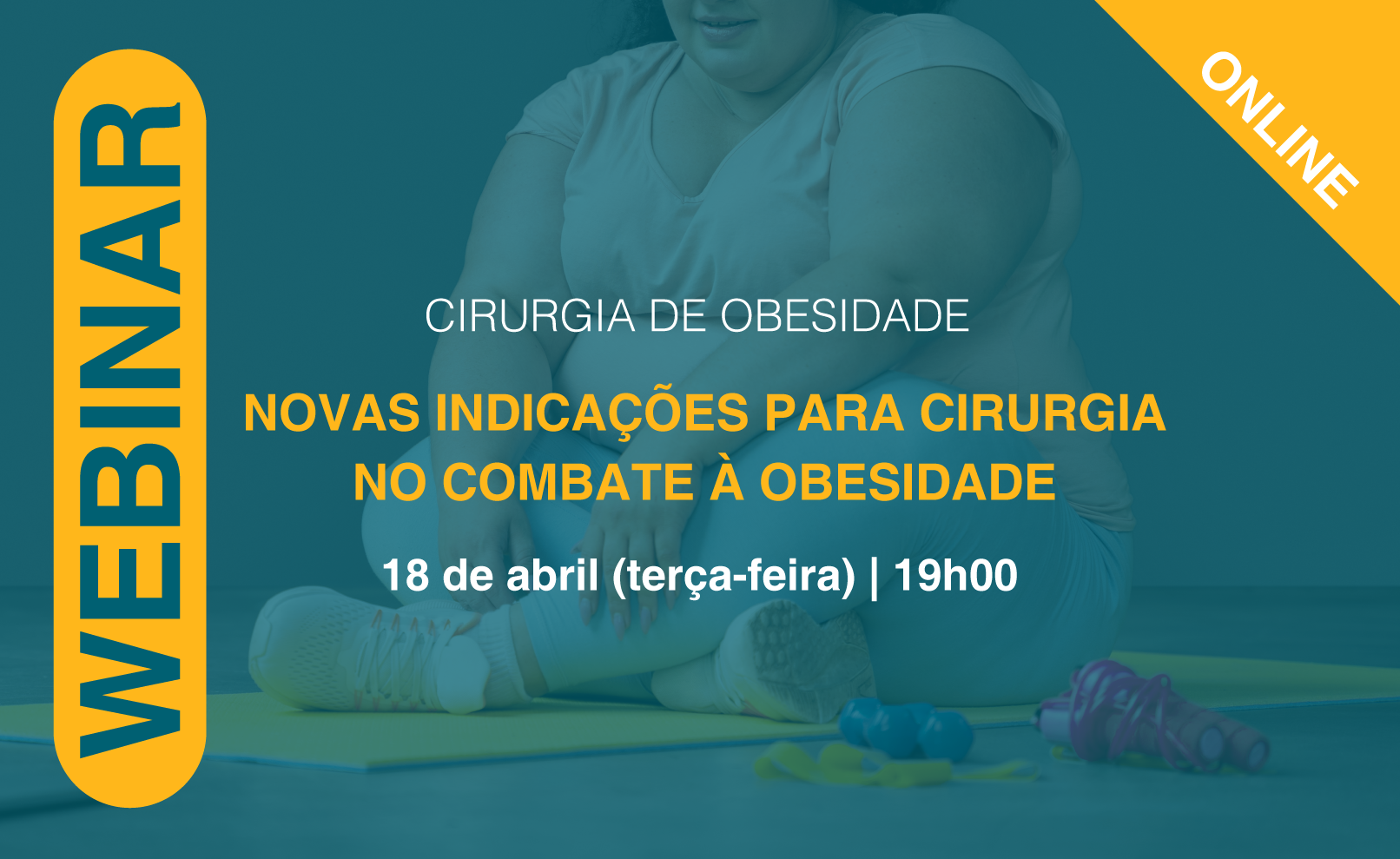 WEBINAR

ONLINE

CIRURGIA DE OBESIDADE

NOVAS INDICAÇÕES PARA CIRURGIA NO COMBATE À OBESIDADE

18 de abril (terça-feira) | 19h00